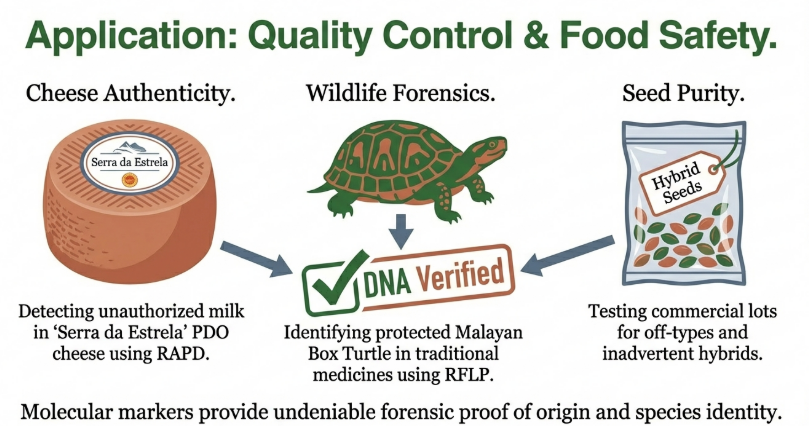 Application: Quality Control & Food Safety.

Cheese Authenticity.

Serra da Estrela

Detecting unauthorized milk in 'Serra da Estrela' PDO cheese using RAPD.

Wildlife Forensics.

DNA Verified

Identifying protected Malayan Box Turtle in traditional medicines using RFLP.

Seed Purity.

Hybrid Seeds

Testing commercial lots for off-types and inadvertent hybrids.

Molecular markers provide undeniable forensic proof of origin and species identity.